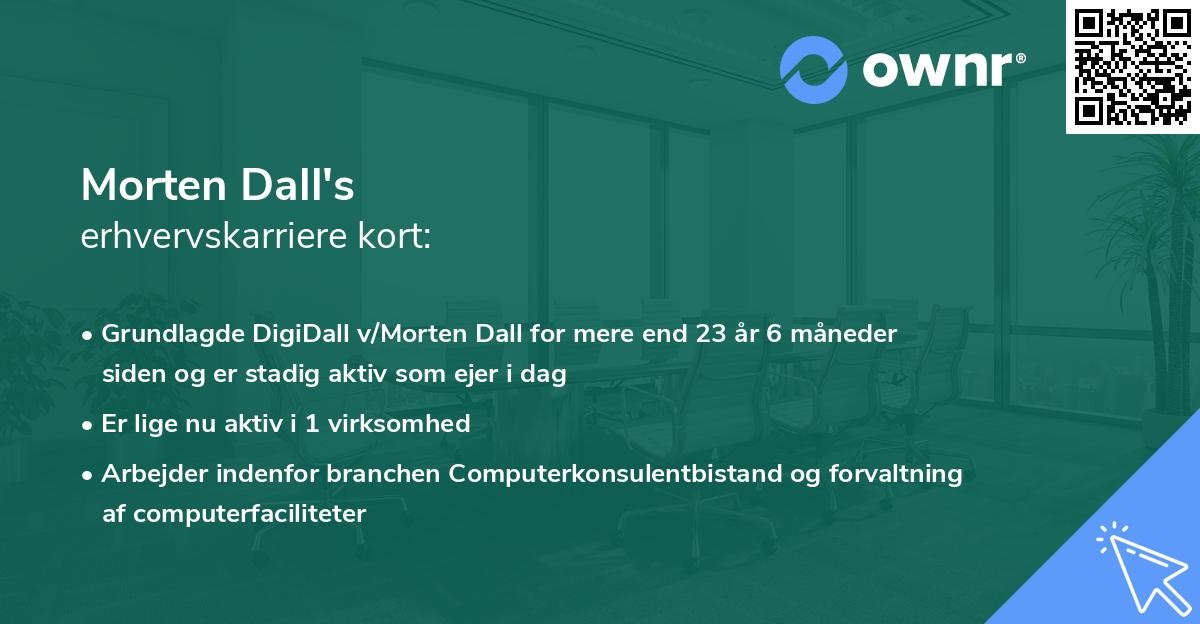 ownr®

Morten Dall's
erhvervskarriere kort:

• Grundlagde DigiDall v/Morten Dall for mere end 23 år 6 måneder siden og er stadig aktiv som ejer i dag

• Er lige nu aktiv i 1 virksomhed

• Arbejder indenfor branchen Computerkonsulentbistand og forvaltning af computerfaciliteter